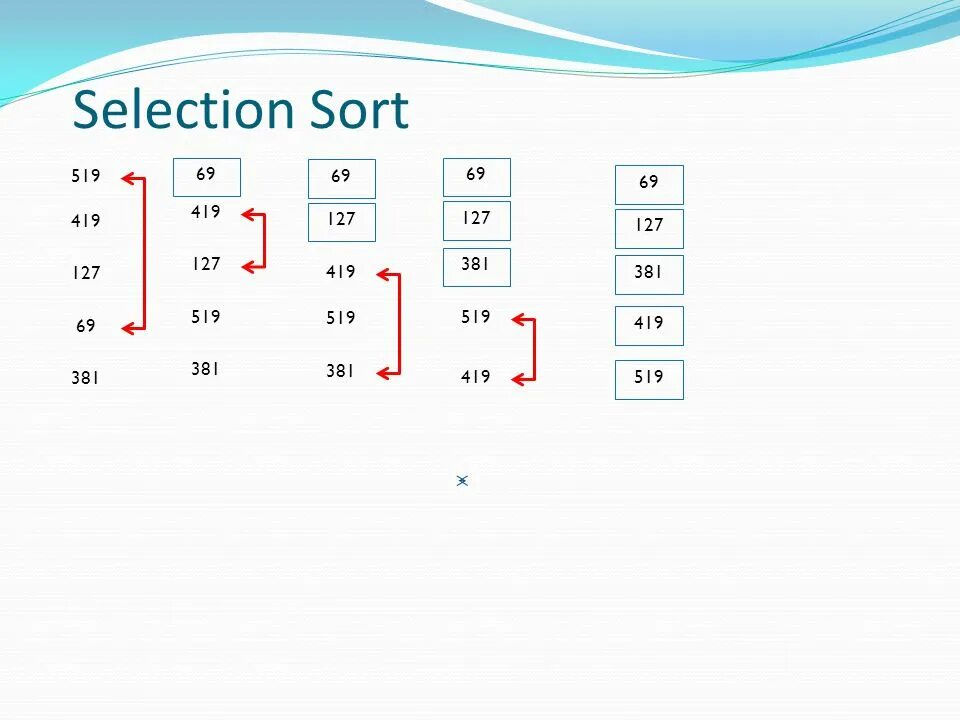 Selection Sort

519
419
127
69
381

69
419
127
519
381

69
127
419
519
381

69
127
381
519
419

69
127
381
419
519